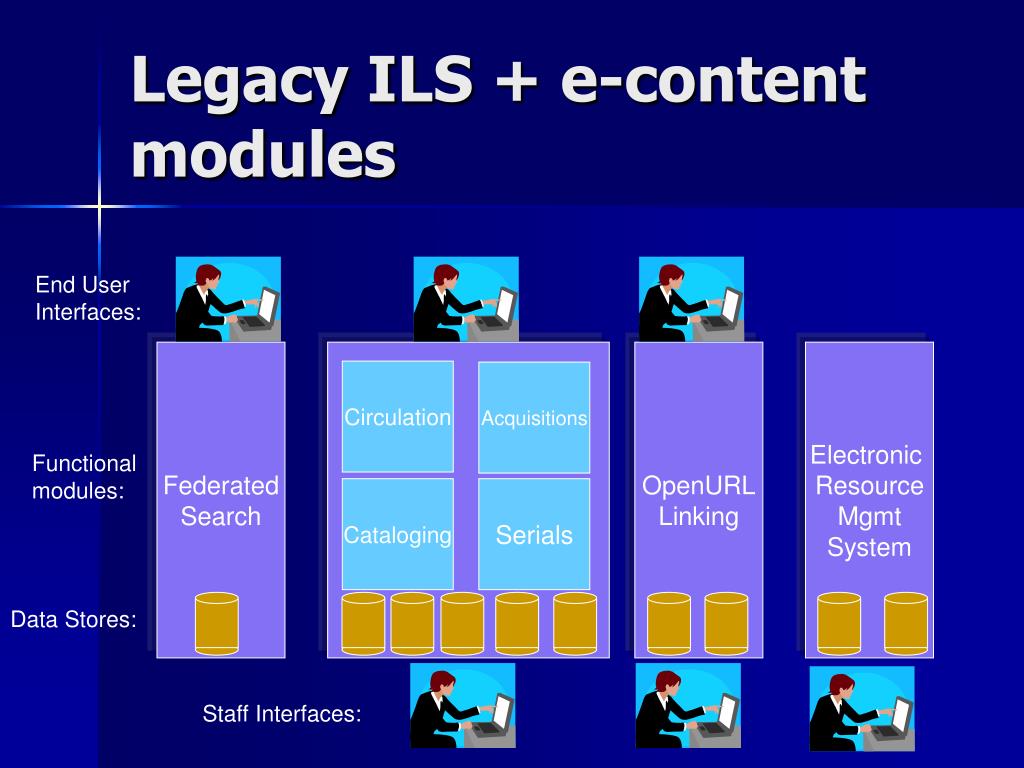 Legacy ILS + e-content modules

End User Interfaces:

Functional modules:

Data Stores:

Federated Search

Circulation

Acquisitions

Cataloging

Serials

OpenURL Linking

Electronic Resource Mgmt System

Staff Interfaces: